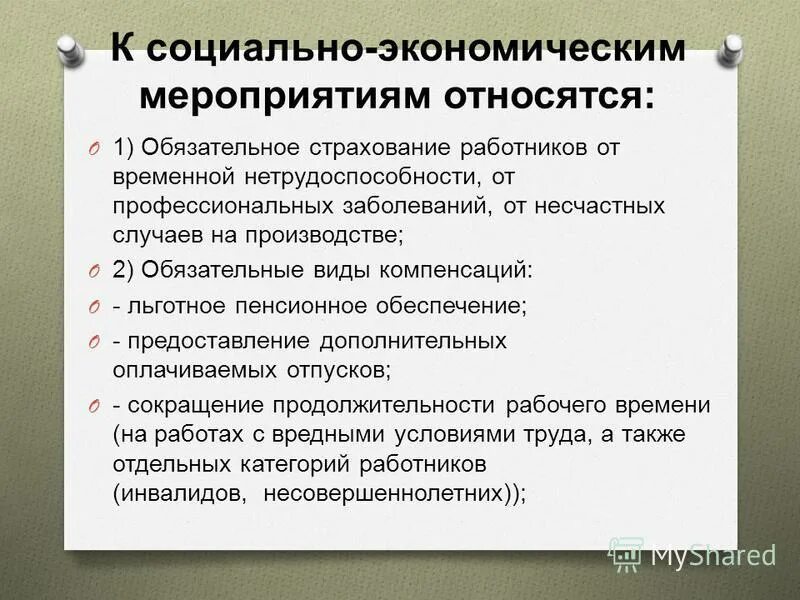 К социально-экономическим мероприятиям относятся:

1) Обязательное страхование работников от временной нетрудоспособности, от профессиональных заболеваний, от несчастных случаев на производстве;

2) Обязательные виды компенсаций:

- льготное пенсионное обеспечение;

- предоставление дополнительных оплачиваемых отпусков;

- сокращение продолжительности рабочего времени (на работах с вредными условиями труда, а также отдельных категорий работников (инвалидов, несовершеннолетних));

MyShared